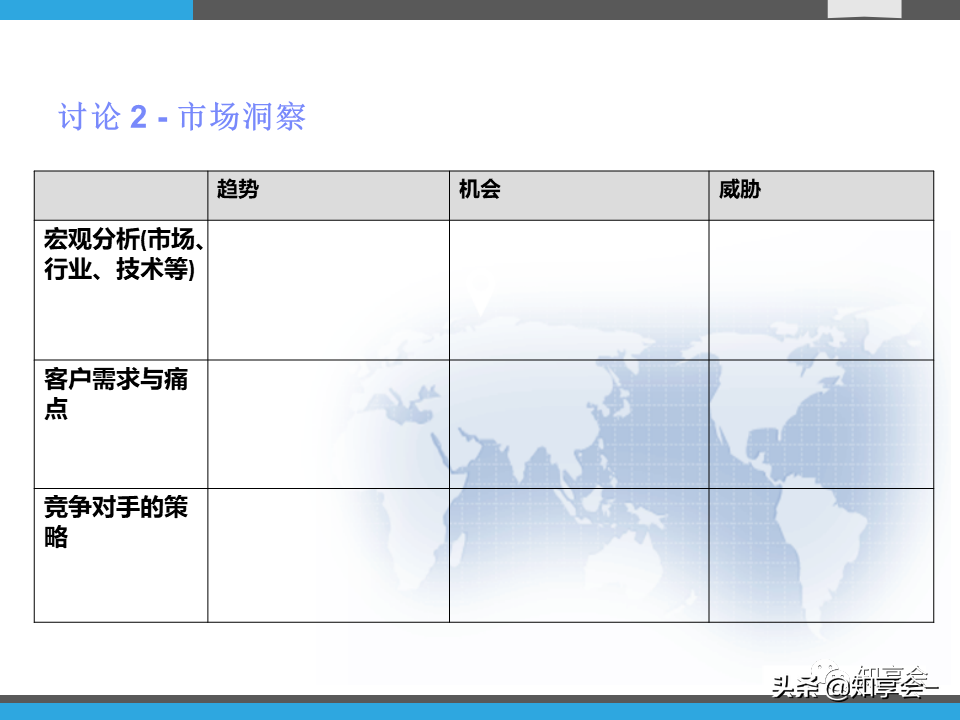 讨论 2 - 市场洞察

|  | 趋势 | 机会 | 威胁 |
|---|---|---|---|
| 宏观分析(市场、行业、技术等) |  |  |  |
| 客户需求与痛点 |  |  |  |
| 竞争对手的策略 |  |  |  |

知享会
头条 @知享会